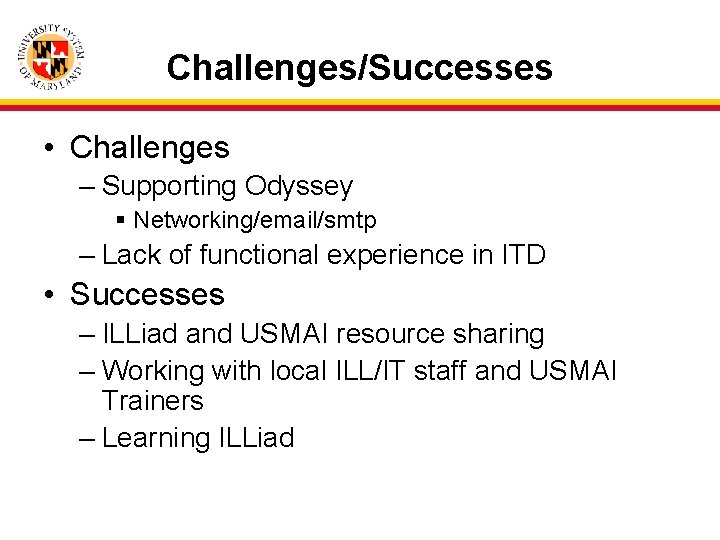 UNIVERSITY SYSTEM OF MARYLAND

Challenges/Successes

• Challenges
– Supporting Odyssey
▪ Networking/email/smtp
– Lack of functional experience in ITD
• Successes
– ILLiad and USMAI resource sharing
– Working with local ILL/IT staff and USMAI Trainers
– Learning ILLiad